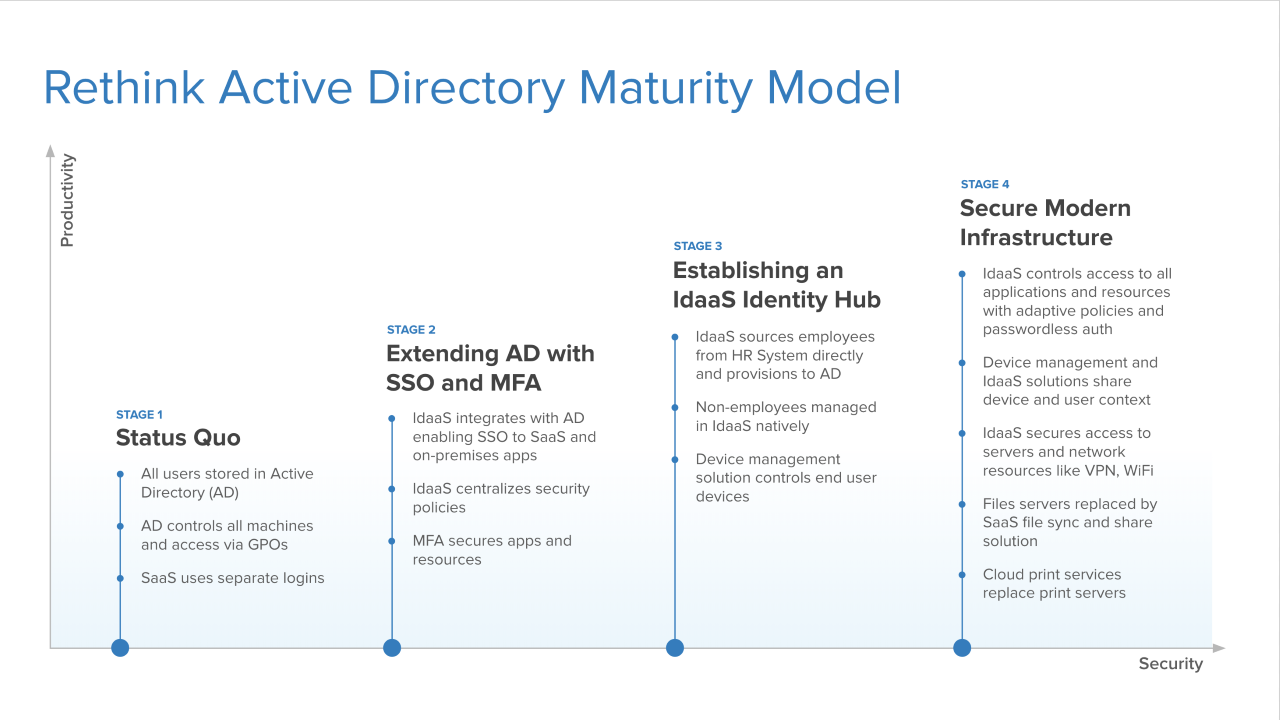 Rethink Active Directory Maturity Model

Productivity

STAGE 1
Status Quo

All users stored in Active Directory (AD)

AD controls all machines and access via GPOs

SaaS uses separate logins

STAGE 2
Extending AD with SSO and MFA

IdaaS integrates with AD enabling SSO to SaaS and on-premises apps

IdaaS centralizes security policies

MFA secures apps and resources

STAGE 3
Establishing an IdaaS Identity Hub

IdaaS sources employees from HR System directly and provisions to AD

Non-employees managed in IdaaS natively

Device management solution controls end user devices

STAGE 4
Secure Modern Infrastructure

IdaaS controls access to all applications and resources with adaptive policies and passwordless auth

Device management and IdaaS solutions share device and user context

IdaaS secures access to servers and network resources like VPN, WiFi

Files servers replaced by SaaS file sync and share solution

Cloud print services replace print servers

Security